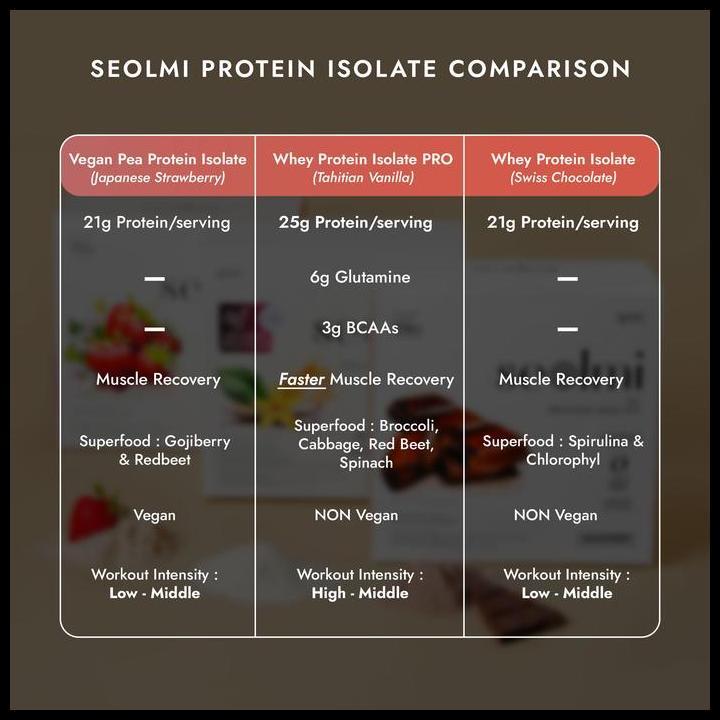 SEOLMI PROTEIN ISOLATE COMPARISON

| Vegan Pea Protein Isolate (Japanese Strawberry) | Whey Protein Isolate PRO (Tahitian Vanilla) | Whey Protein Isolate (Swiss Chocolate) |
|---|---|---|
| 21g Protein/serving | 25g Protein/serving | 21g Protein/serving |
| — | 6g Glutamine | — |
| — | 3g BCAAs | — |
| Muscle Recovery | Faster Muscle Recovery | Muscle Recovery |
| Superfood : Gojiberry & Redbeet | Superfood : Broccoli, Cabbage, Red Beet, Spinach | Superfood : Spirulina & Chlorophyl |
| Vegan | NON Vegan | NON Vegan |
| Workout Intensity : Low - Middle | Workout Intensity : High - Middle | Workout Intensity : Low - Middle |